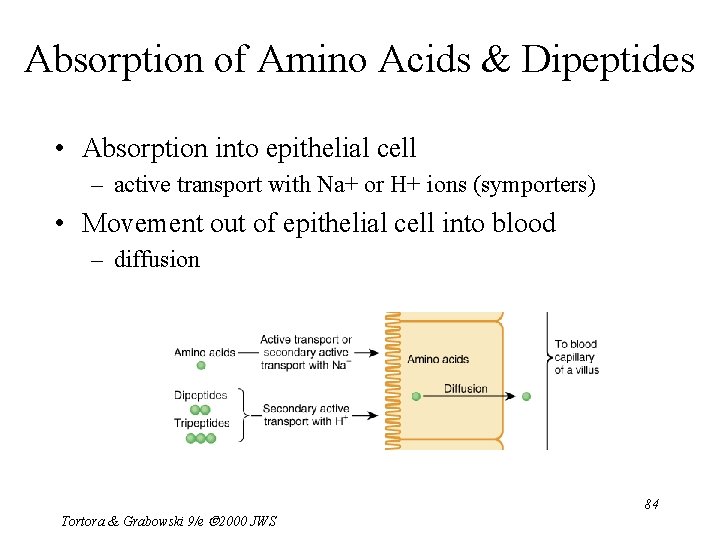 Absorption of Amino Acids & Dipeptides

• Absorption into epithelial cell
  – active transport with Na+ or H+ ions (symporters)
• Movement out of epithelial cell into blood
  – diffusion

Amino acids

Active transport or secondary active transport with $Na^+$

Dipeptides

Tripeptides

Secondary active transport with $H^+$

Amino acids

Diffusion

To blood capillary of a villus

84

Tortora & Grabowski 9/e ©2000 JWS